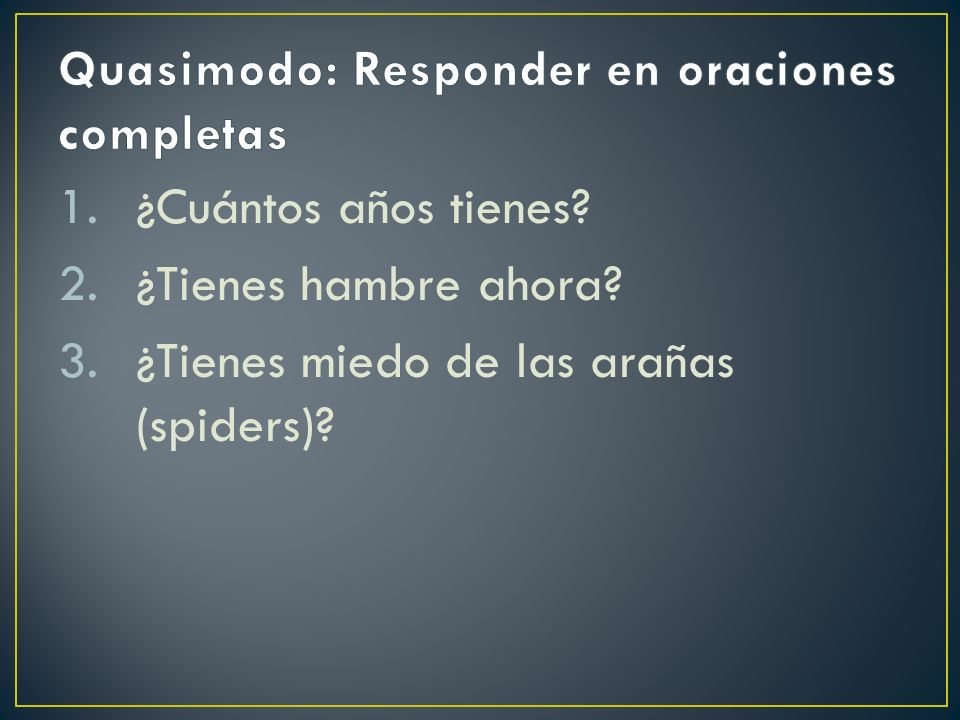 Quasimodo: Responder en oraciones completas

1. ¿Cuántos años tienes?
2. ¿Tienes hambre ahora?
3. ¿Tienes miedo de las arañas (spiders)?